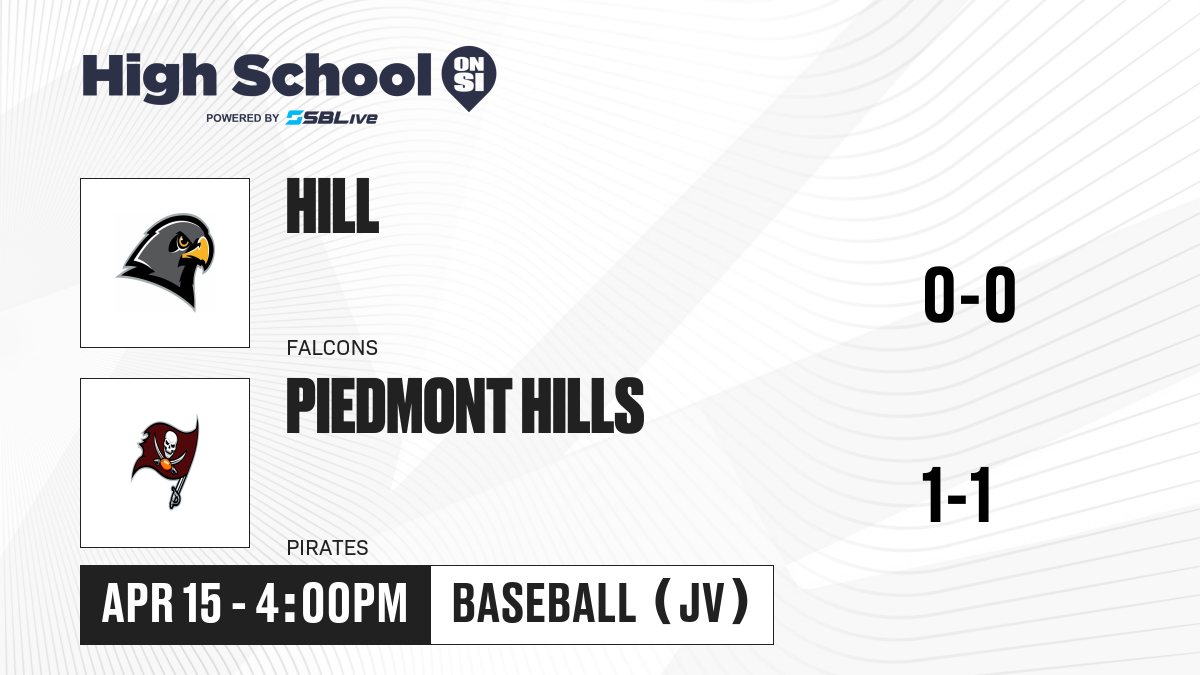 High School ON SI
POWERED BY SBLive

HILL
FALCONS
0-0

PIEDMONT HILLS
PIRATES
1-1

APR 15 - 4:00PM
BASEBALL (JV)